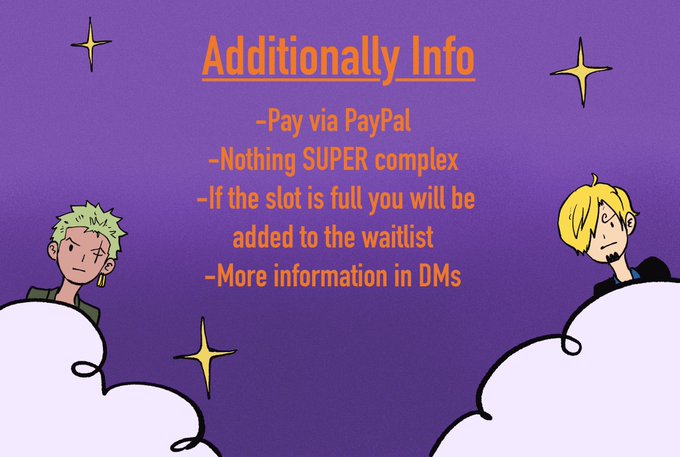 Additionally Info

-Pay via PayPal
-Nothing SUPER complex
-If the slot is full you will be added to the waitlist
-More information in DMs